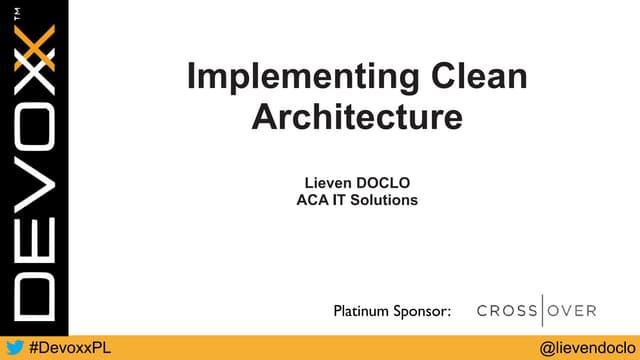 DEVOXX™

Implementing Clean Architecture

Lieven DOCLO
ACA IT Solutions

Platinum Sponsor: CROSS|OVER

#DevoxxPL

@lievendoclo